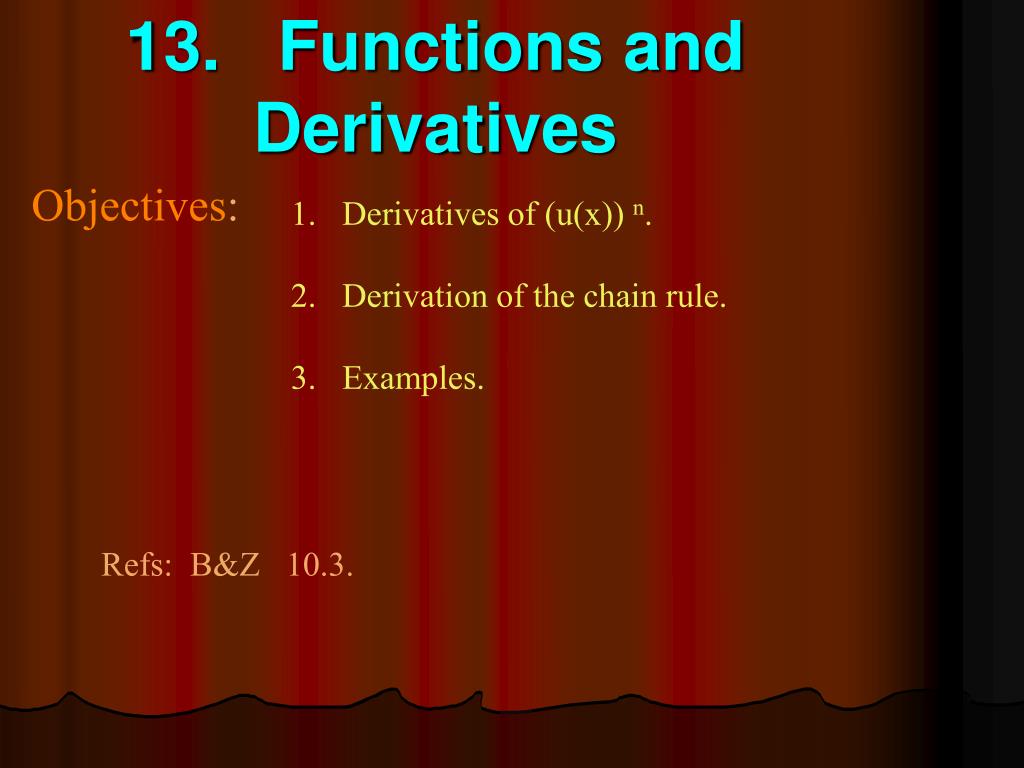 13. Functions and Derivatives

Objectives:

1. Derivatives of $(u(x))^n$.

2. Derivation of the chain rule.

3. Examples.

Refs: B&Z 10.3.